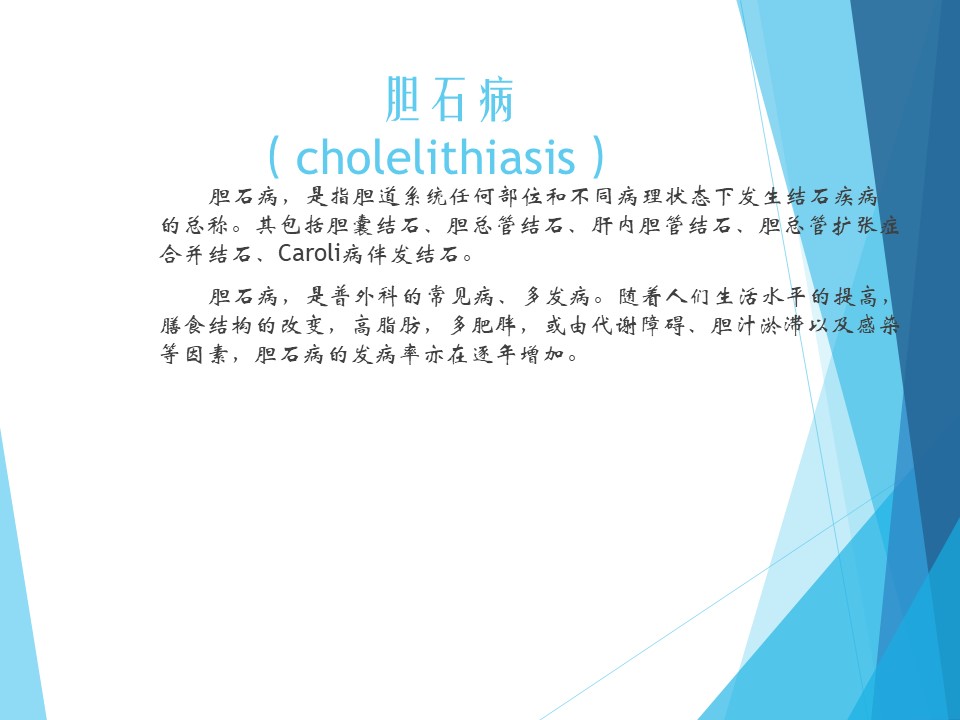 胆石病
( cholelithiasis )

胆石病，是指胆道系统任何部位和不同病理状态下发生结石疾病的总称。其包括胆囊结石、胆总管结石、肝内胆管结石、胆总管扩张症合并结石、Caroli病伴发结石。

胆石病，是普外科的常见病、多发病。随着人们生活水平的提高，膳食结构的改变，高脂肪，多肥胖，或由代谢障碍、胆汁淤滞以及感染等因素，胆石病的发病率亦在逐年增加。